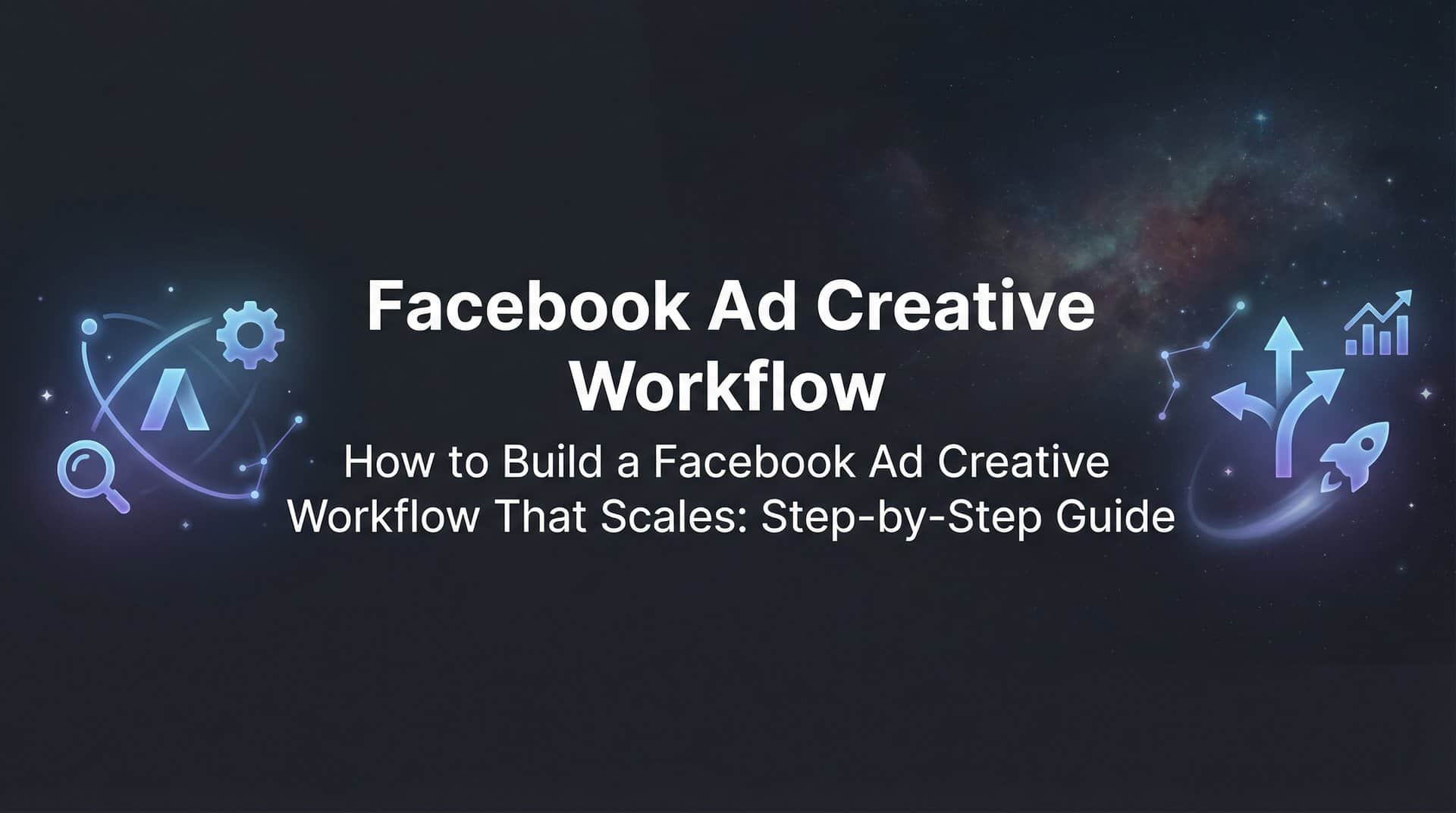 Facebook Ad Creative Workflow

How to Build a Facebook Ad Creative Workflow That Scales: Step-by-Step Guide